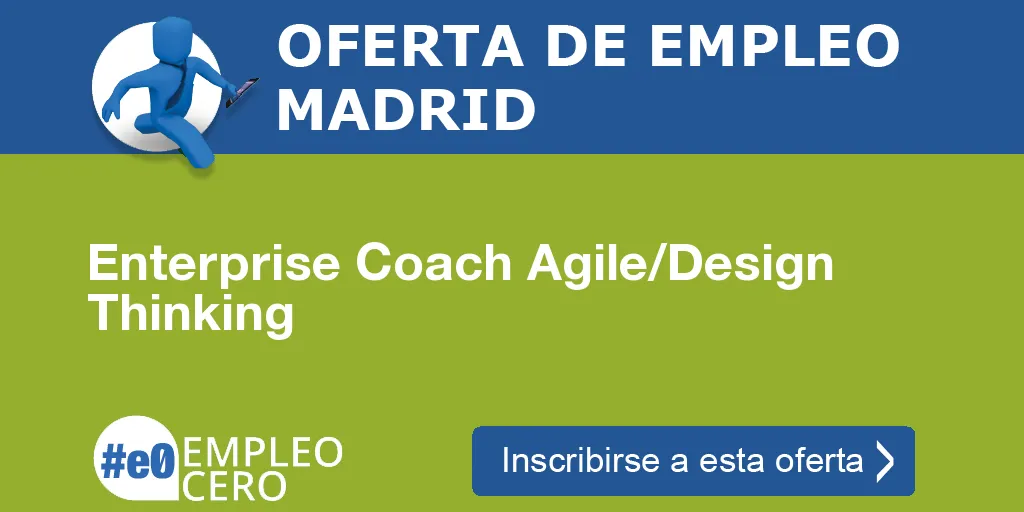 OFERTA DE EMPLEO MADRID

Enterprise Coach Agile/Design Thinking

#e0 EMPLEO CERO

Inscribirse a esta oferta